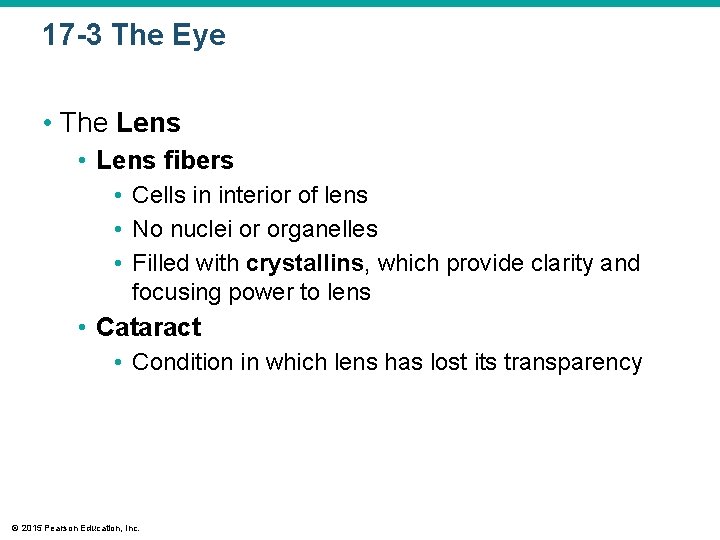 17-3 The Eye

• The Lens
• Lens fibers
• Cells in interior of lens
• No nuclei or organelles
• Filled with crystallins, which provide clarity and focusing power to lens
• Cataract
• Condition in which lens has lost its transparency

© 2015 Pearson Education, Inc.